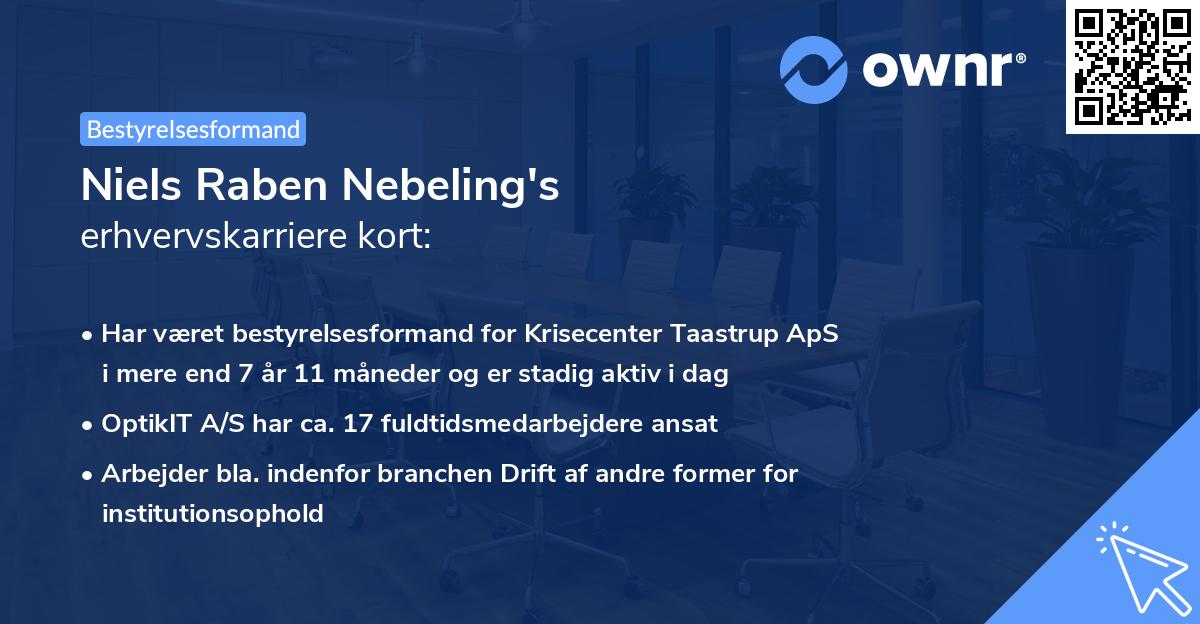 ownr®

Bestyrelsesformand

Niels Raben Nebeling's
erhvervskarriere kort:

• Har været bestyrelsesformand for Krisecenter Taastrup ApS i mere end 7 år 11 måneder og er stadig aktiv i dag
• OptikIT A/S har ca. 17 fuldtidsmedarbejdere ansat
• Arbejder bla. indenfor branchen Drift af andre former for institutionsophold